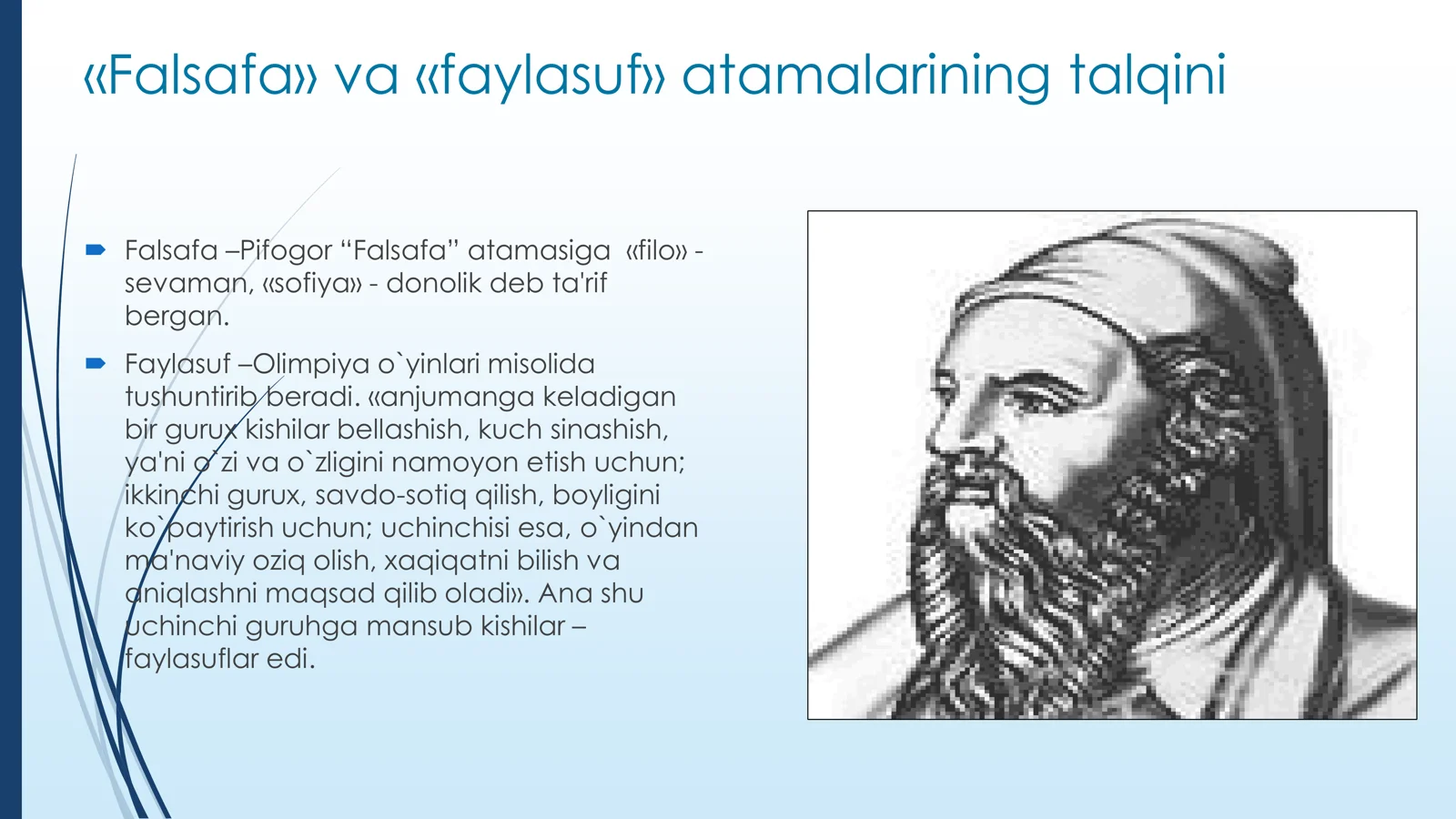 «Falsafa» va «faylasuf» atamalarining talqini

Falsafa –Pifogor “Falsafa” atamasiga «filo» - sevaman, «sofiya» - donolik deb ta'rif bergan.

Faylasuf –Olimpiya o`yinlari misolida tushuntirib beradi. «anjumanga keladigan bir gurux kishilar bellashish, kuch sinashish, ya'ni o`zi va o`zligini namoyon etish uchun; ikkinchi gurux, savdo-sotiq qilish, boyligini ko`paytirish uchun; uchinchisi esa, o`yindan ma'naviy oziq olish, xaqiqatni bilish va aniqlashni maqsad qilib oladi». Ana shu uchinchi guruhga mansub kishilar – faylasuflar edi.